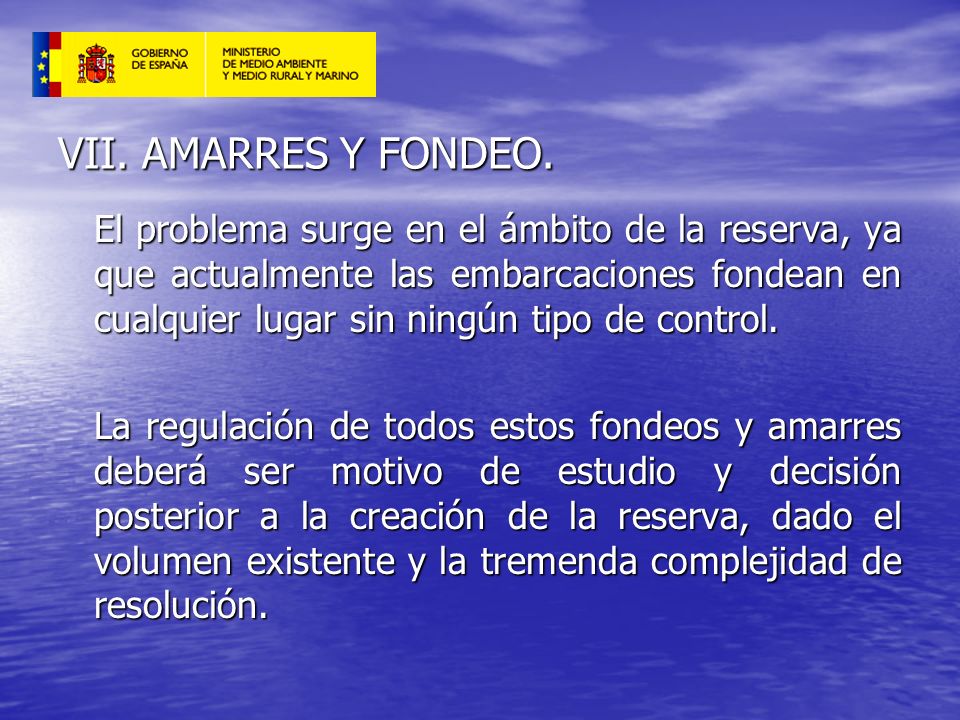 GOBIERNO DE ESPAÑA

MINISTERIO DE MEDIO AMBIENTE Y MEDIO RURAL Y MARINO

VII. AMARRES Y FONDEO.

El problema surge en el ámbito de la reserva, ya que actualmente las embarcaciones fondean en cualquier lugar sin ningún tipo de control.

La regulación de todos estos fondeos y amarres deberá ser motivo de estudio y decisión posterior a la creación de la reserva, dado el volumen existente y la tremenda complejidad de resolución.